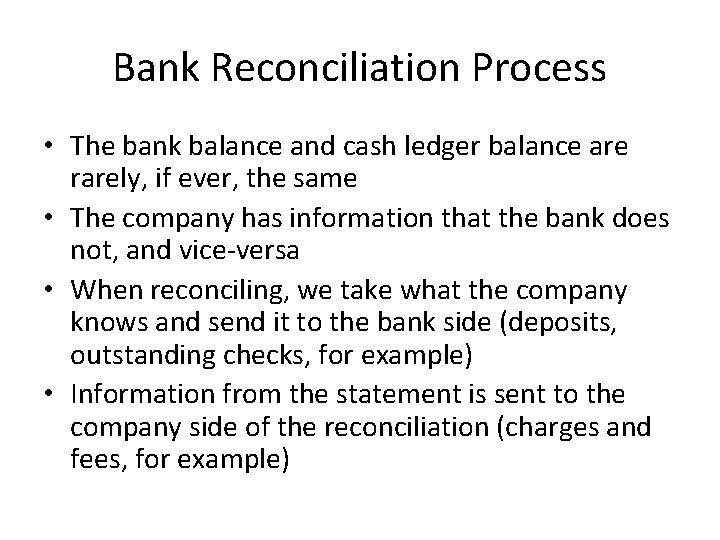 Bank Reconciliation Process

• The bank balance and cash ledger balance are rarely, if ever, the same
• The company has information that the bank does not, and vice-versa
• When reconciling, we take what the company knows and send it to the bank side (deposits, outstanding checks, for example)
• Information from the statement is sent to the company side of the reconciliation (charges and fees, for example)